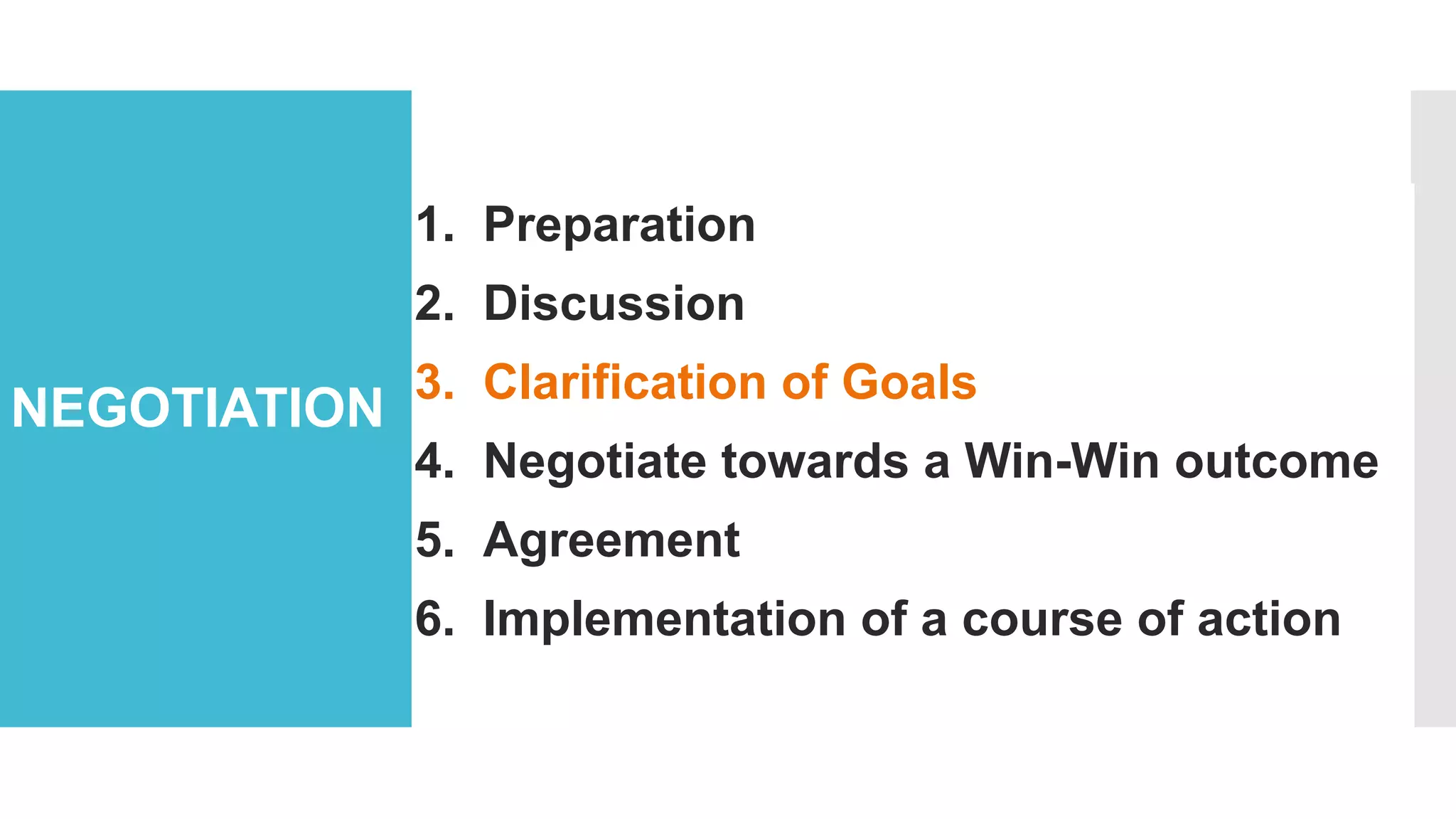 NEGOTIATION

1. Preparation
2. Discussion
3. Clarification of Goals
4. Negotiate towards a Win-Win outcome
5. Agreement
6. Implementation of a course of action